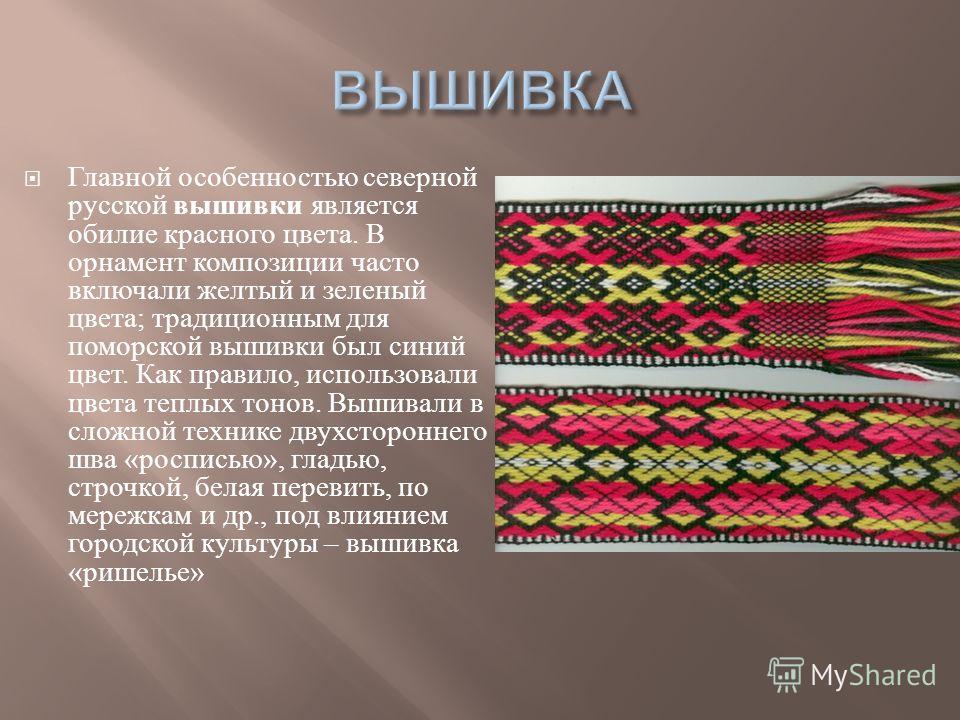 ВЫШИВКА

Главной особенностью северной русской вышивки является обилие красного цвета. В орнамент композиции часто включали желтый и зеленый цвета; традиционным для поморской вышивки был синий цвет. Как правило, использовали цвета теплых тонов. Вышивали в сложной технике двухстороннего шва «росписью», гладью, строчкой, белая перевить, по мережкам и др., под влиянием городской культуры – вышивка «ришелье»

MyShared